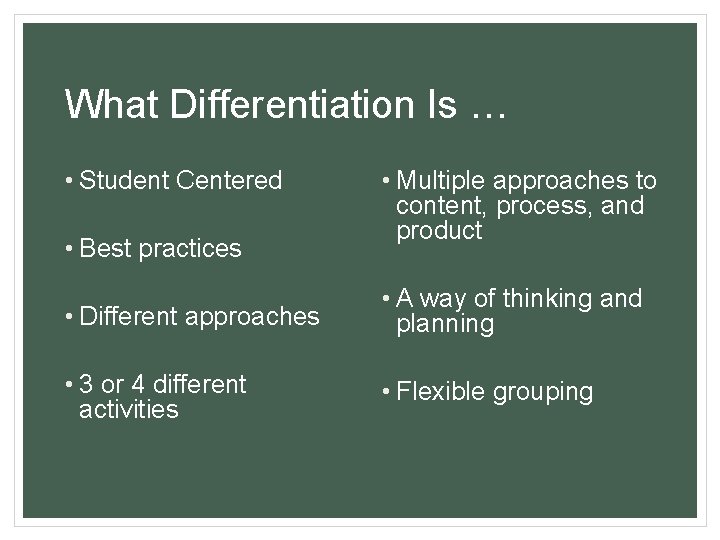 What Differentiation Is …

• Student Centered

• Best practices

• Different approaches

• 3 or 4 different activities

• Multiple approaches to content, process, and product

• A way of thinking and planning

• Flexible grouping